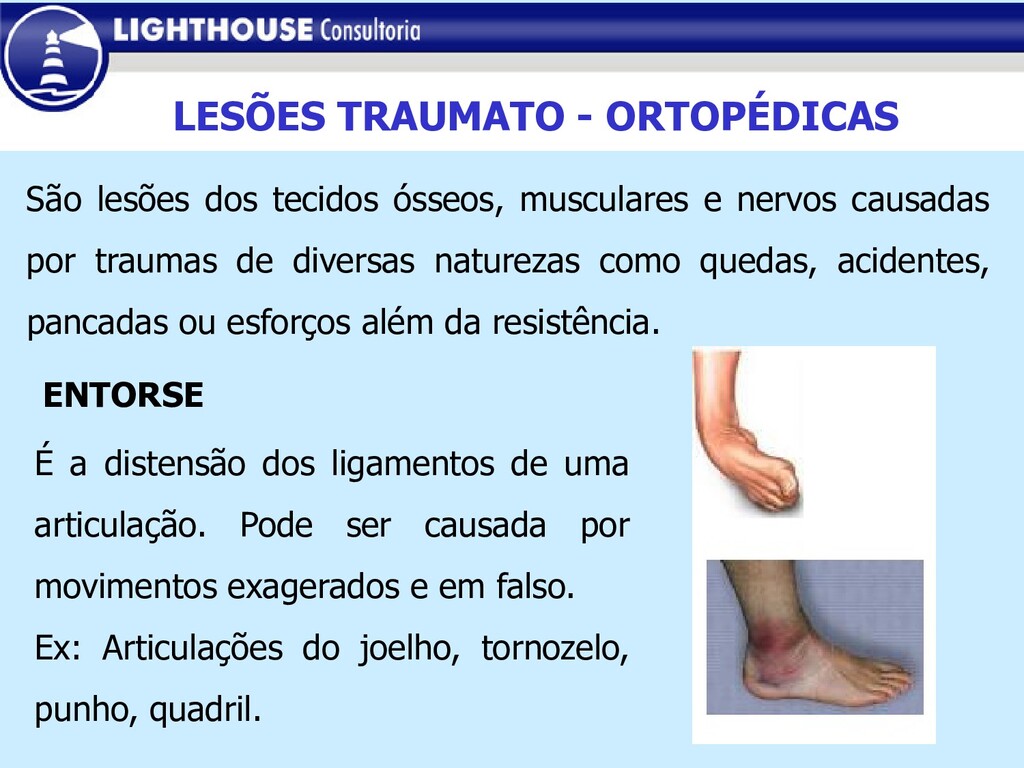 LIGHTHOUSE Consultoria

LESÕES TRAUMATO - ORTOPÉDICAS

São lesões dos tecidos ósseos, musculares e nervos causadas por traumas de diversas naturezas como quedas, acidentes, pancadas ou esforços além da resistência.

ENTORSE

É a distensão dos ligamentos de uma articulação. Pode ser causada por movimentos exagerados e em falso.
Ex: Articulações do joelho, tornozelo, punho, quadril.